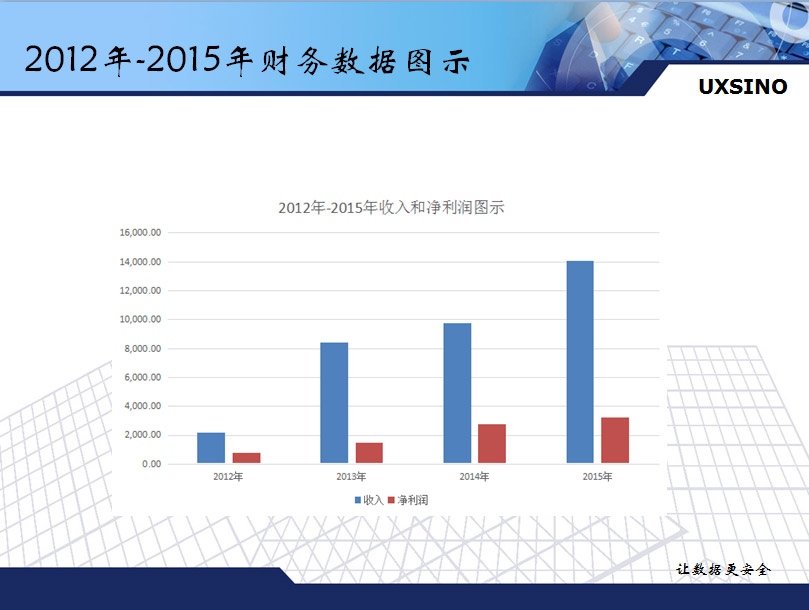 2012年-2015年财务数据图示

UXSINO

2012年-2015年收入和净利润图示

16,000.00
14,000.00
12,000.00
10,000.00
8,000.00
6,000.00
4,000.00
2,000.00
0.00

2012年
2013年
2014年
2015年

收入 净利润

让数据更安全